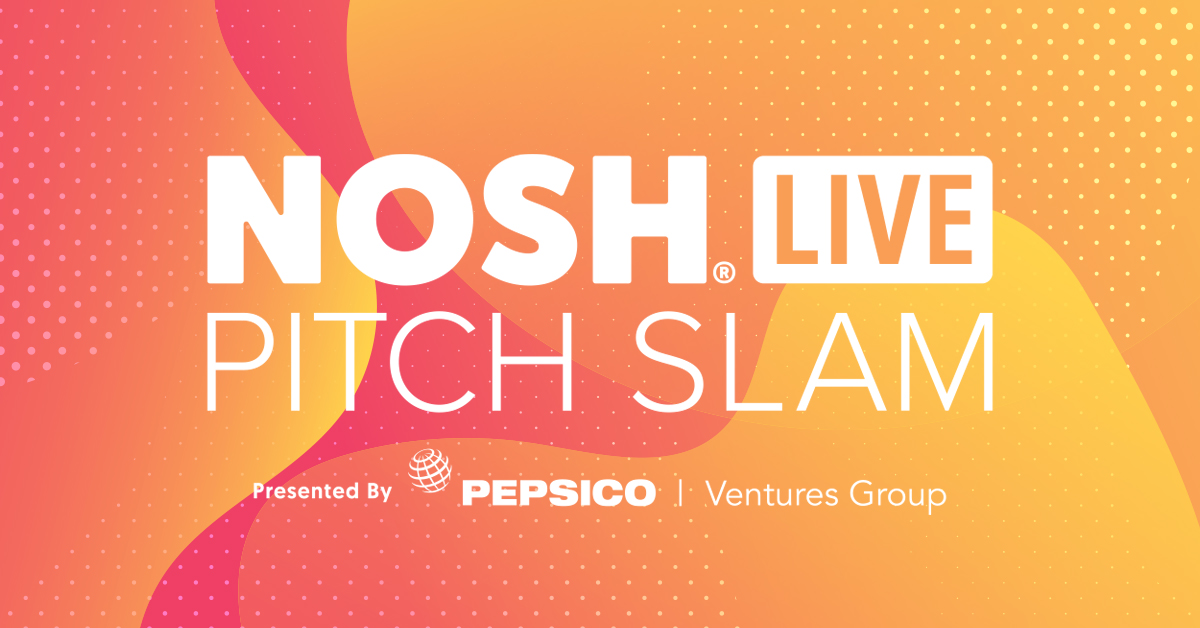 NOSH® LIVE
PITCH SLAM

Presented By PEPSICO | Ventures Group